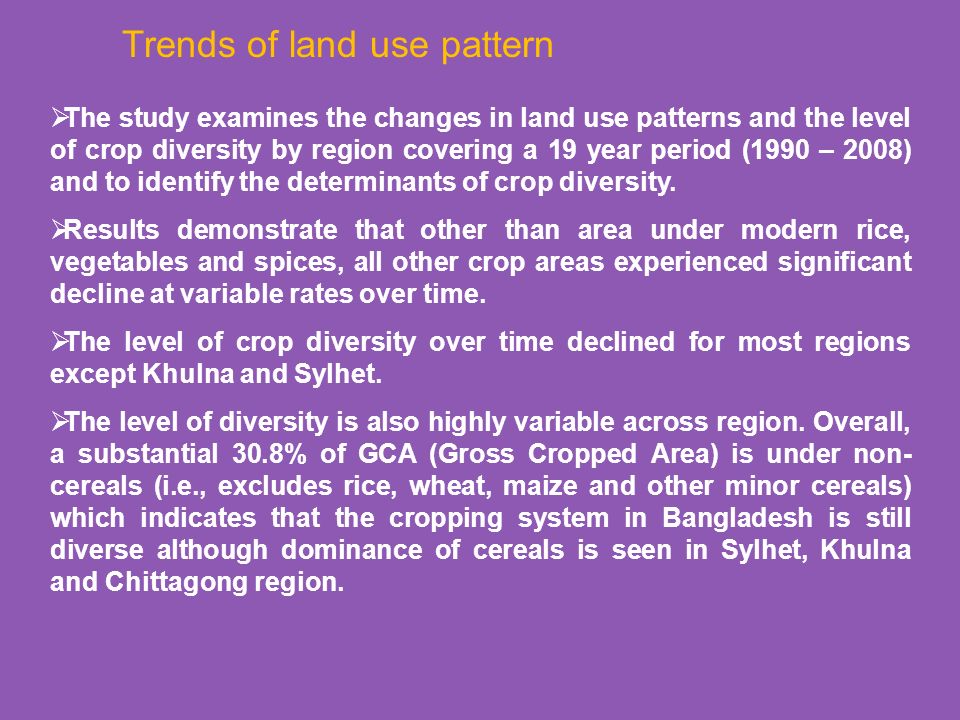 Trends of land use pattern

➢The study examines the changes in land use patterns and the level of crop diversity by region covering a 19 year period (1990 – 2008) and to identify the determinants of crop diversity.

➢Results demonstrate that other than area under modern rice, vegetables and spices, all other crop areas experienced significant decline at variable rates over time.

➢The level of crop diversity over time declined for most regions except Khulna and Sylhet.

➢The level of diversity is also highly variable across region. Overall, a substantial 30.8% of GCA (Gross Cropped Area) is under non-cereals (i.e., excludes rice, wheat, maize and other minor cereals) which indicates that the cropping system in Bangladesh is still diverse although dominance of cereals is seen in Sylhet, Khulna and Chittagong region.